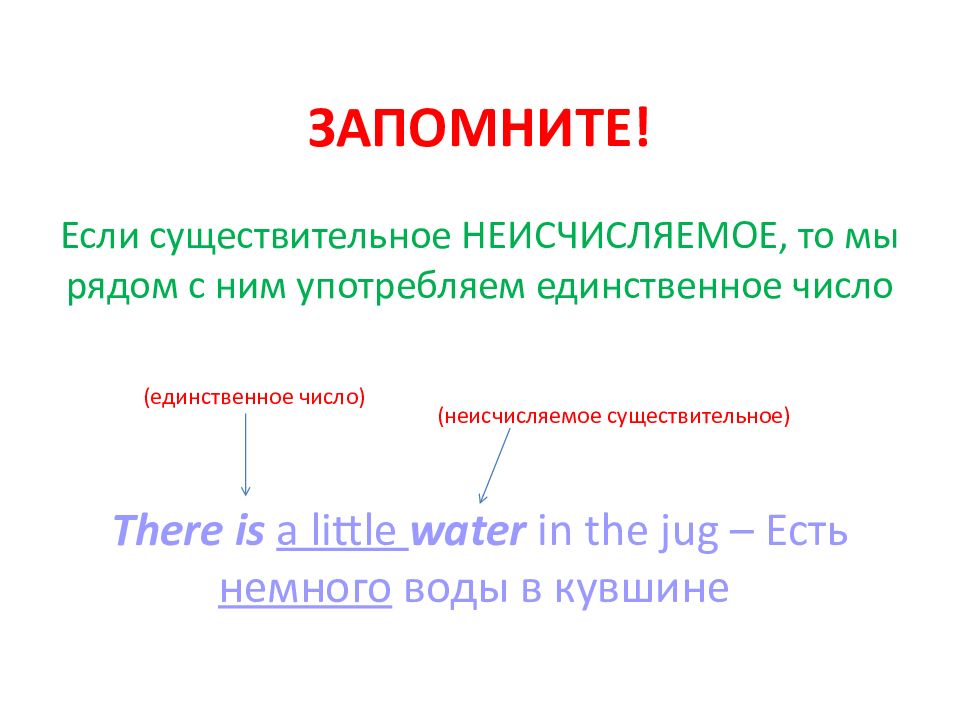 ЗАПОМНИТЕ!

Если существительное НЕИСЧИСЛЯЕМОЕ, то мы рядом с ним употребляем единственное число

(единственное число)

(неисчисляемое существительное)

There is a little water in the jug – Есть немного воды в кувшине